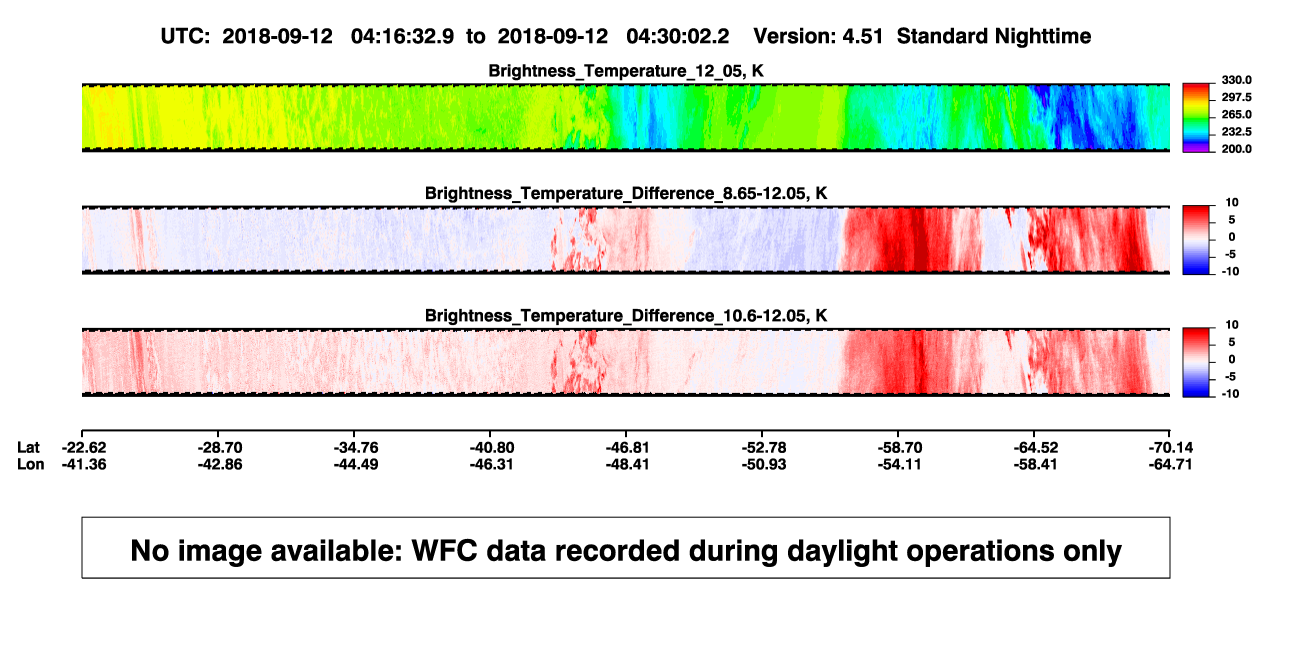 UTC: 2018-09-12 04:16:32.9 to 2018-09-12 04:30:02.2 Version: 4.51 Standard Nighttime

Brightness_Temperature_12_05, K

330.0
297.5
265.0
232.5
200.0

Brightness_Temperature_Difference_8.65-12.05, K

10
5
0
-5
-10

Brightness_Temperature_Difference_10.6-12.05, K

10
5
0
-5
-10

| Lat | -22.62 | -28.70 | -34.76 | -40.80 | -46.81 | -52.78 | -58.70 | -64.52 | -70.14 |
|---|---|---|---|---|---|---|---|---|---|
| Lon | -41.36 | -42.86 | -44.49 | -46.31 | -48.41 | -50.93 | -54.11 | -58.41 | -64.71 |

No image available: WFC data recorded during daylight operations only